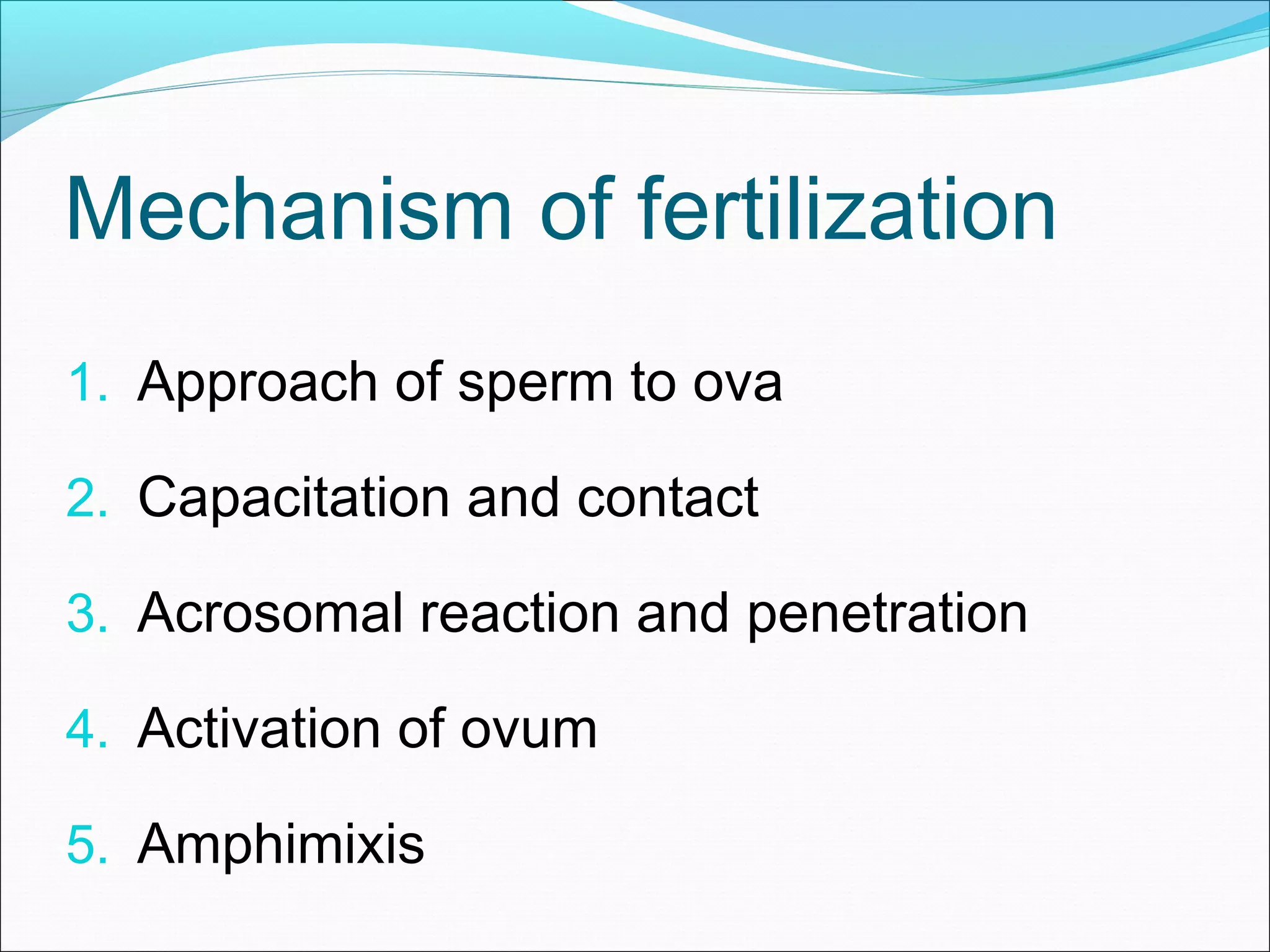 Mechanism of fertilization

1. Approach of sperm to ova
2. Capacitation and contact
3. Acrosomal reaction and penetration
4. Activation of ovum
5. Amphimixis